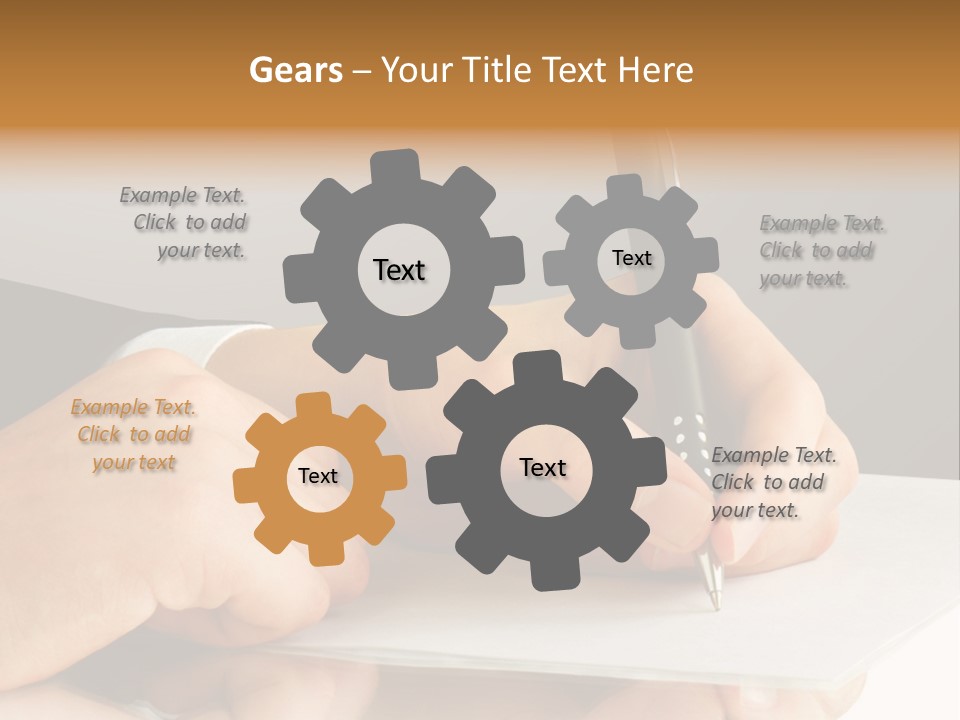 Gears – Your Title Text Here

Example Text. Click to add your text.

Text

Text

Example Text. Click to add your text.

Example Text. Click to add your text

Text

Text

Example Text. Click to add your text.